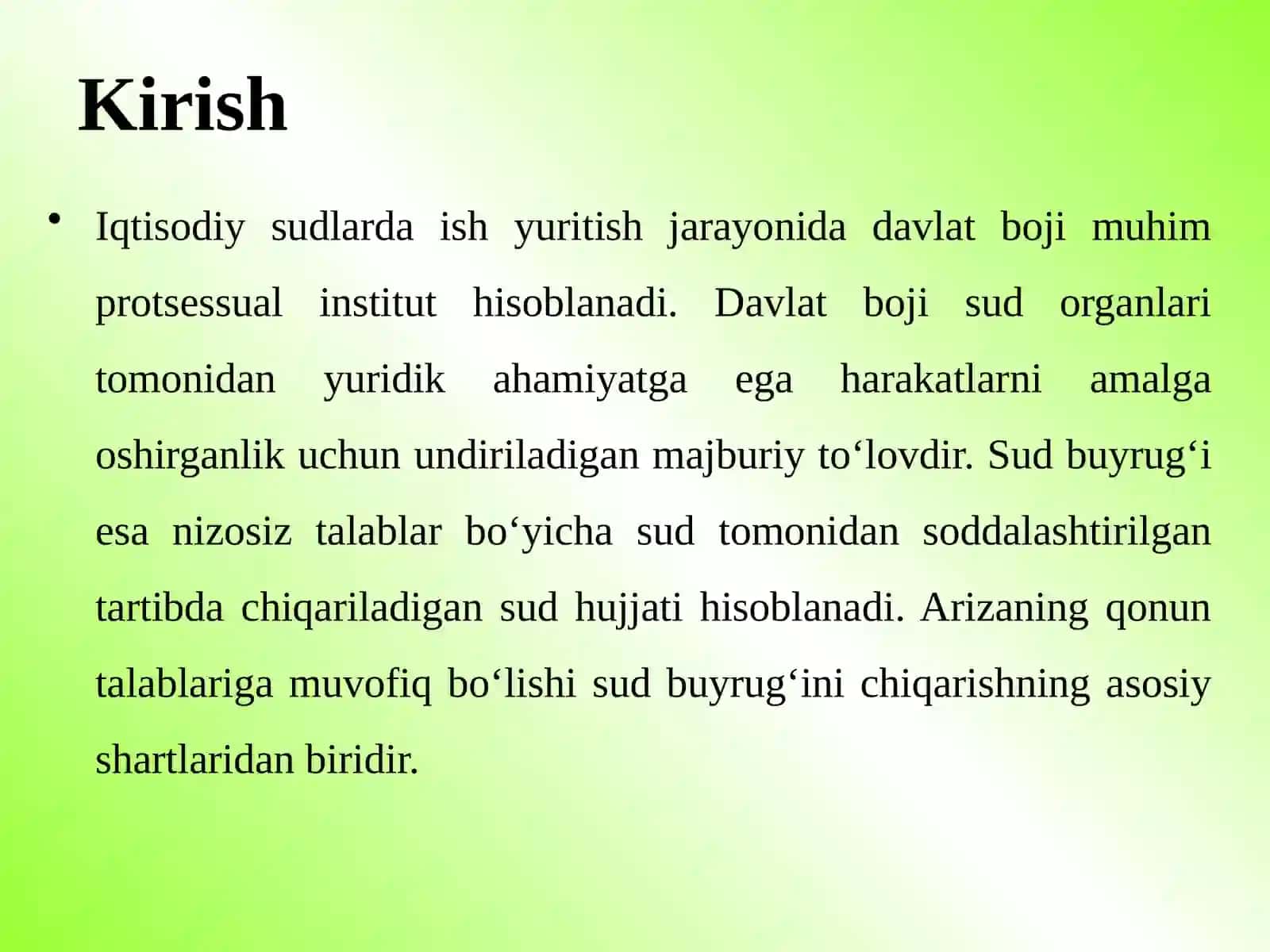 Kirish

• Iqtisodiy sudlarda ish yuritish jarayonida davlat boji muhim protsessual institut hisoblanadi. Davlat boji sud organlari tomonidan yuridik ahamiyatga ega harakatlarni amalga oshirganlik uchun undiriladigan majburiy to‘lovdir. Sud buyrug‘i esa nizosiz talablar bo‘yicha sud tomonidan soddalashtirilgan tartibda chiqariladigan sud hujjati hisoblanadi. Arizaning qonun talablariga muvofiq bo‘lishi sud buyrug‘ini chiqarishning asosiy shartlaridan biridir.